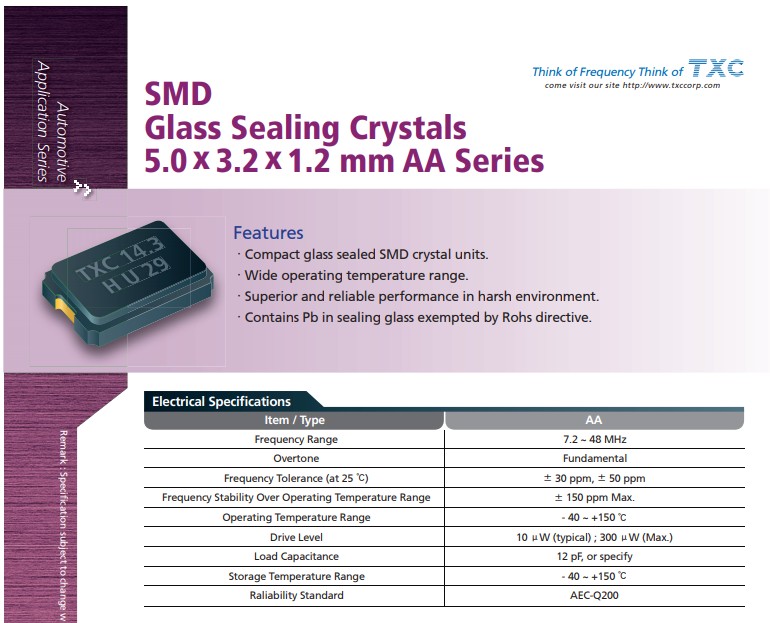 Automotive Application Series

Think of Frequency Think of TXC
come visit our site http://www.txccorp.com

SMD
Glass Sealing Crystals
5.0 x 3.2 x 1.2 mm AA Series

TXC 14.3
H U 29

Features
· Compact glass sealed SMD crystal units.
· Wide operating temperature range.
· Superior and reliable performance in harsh environment.
· Contains Pb in sealing glass exempted by Rohs directive.

Electrical Specifications

| Item / Type | AA |
|---|---|
| Frequency Range | 7.2 ~ 48 MHz |
| Overtone | Fundamental |
| Frequency Tolerance (at 25 ℃) | ± 30 ppm, ± 50 ppm |
| Frequency Stability Over Operating Temperature Range | ± 150 ppm Max. |
| Operating Temperature Range | - 40 ~ +150 ℃ |
| Drive Level | 10 μW (typical) ; 300 μW (Max.) |
| Load Capacitance | 12 pF, or specify |
| Storage Temperature Range | - 40 ~ +150 ℃ |
| Raliability Standard | AEC-Q200 |

Remark : Specification subject to change w